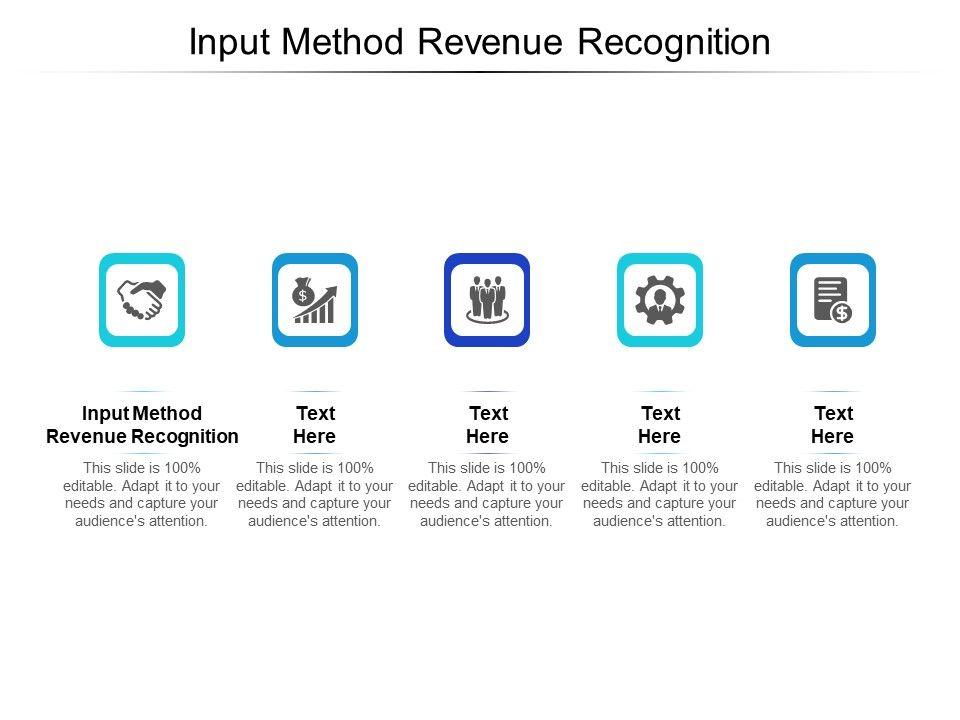 Input Method Revenue Recognition

Input Method Revenue Recognition

This slide is 100% editable. Adapt it to your needs and capture your audience's attention.

Text Here

This slide is 100% editable. Adapt it to your needs and capture your audience's attention.

Text Here

This slide is 100% editable. Adapt it to your needs and capture your audience's attention.

Text Here

This slide is 100% editable. Adapt it to your needs and capture your audience's attention.

Text Here

This slide is 100% editable. Adapt it to your needs and capture your audience's attention.